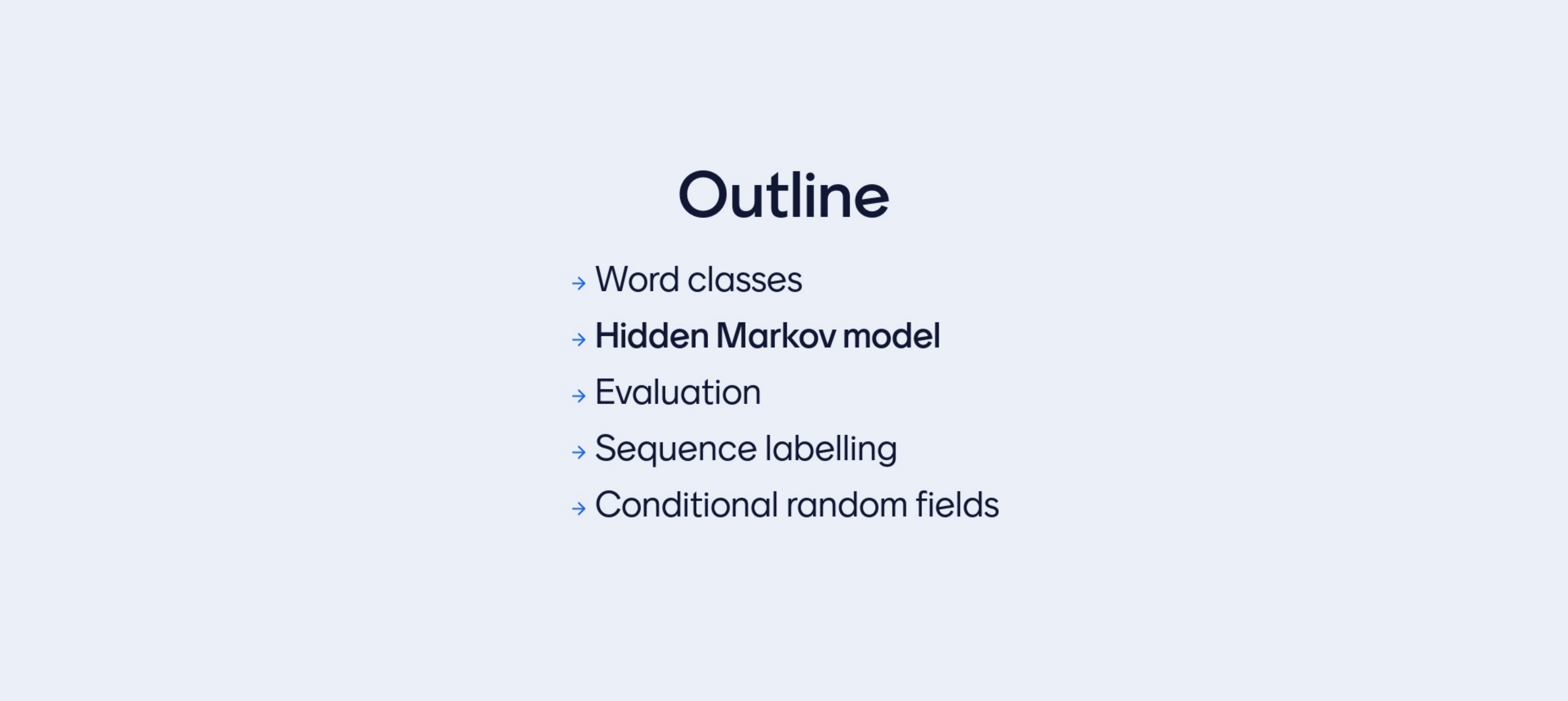 Outline

→ Word classes
→ Hidden Markov model
→ Evaluation
→ Sequence labelling
→ Conditional random fields